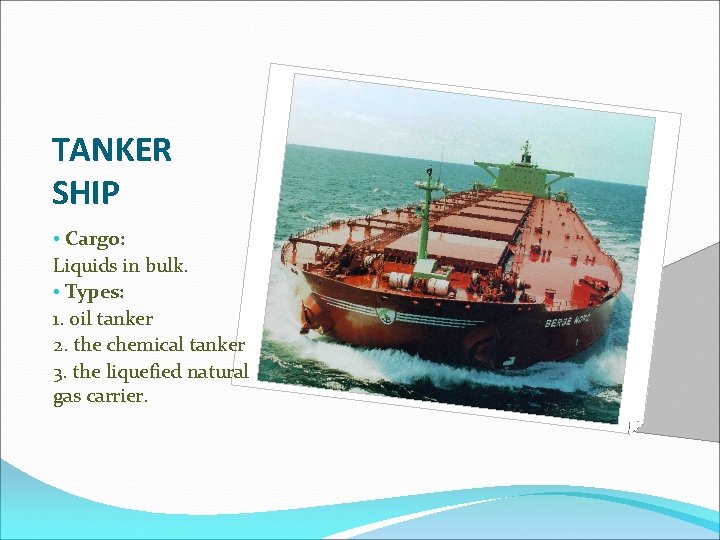 TANKER SHIP

• Cargo:
Liquids in bulk.
• Types:
1. oil tanker
2. the chemical tanker
3. the liquefied natural gas carrier.

BERGE NORD